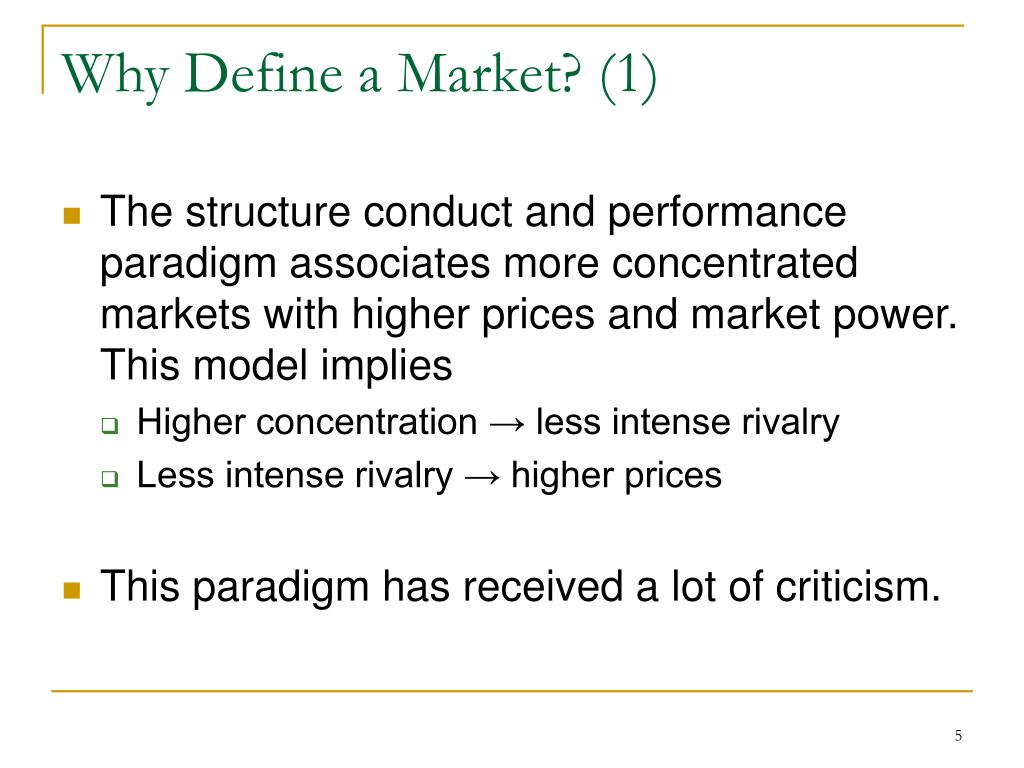 Why Define a Market? (1)

- The structure conduct and performance paradigm associates more concentrated markets with higher prices and market power. This model implies
  - Higher concentration → less intense rivalry
  - Less intense rivalry → higher prices

- This paradigm has received a lot of criticism.

5